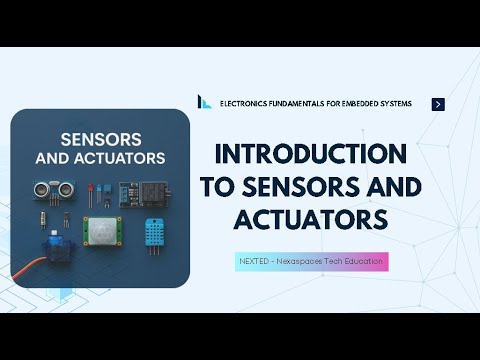 SENSORS AND ACTUATORS

ELECTRONICS FUNDAMENTALS FOR EMBEDDED SYSTEMS

INTRODUCTION TO SENSORS AND ACTUATORS

NEXTED - Nexaspaces Tech Education